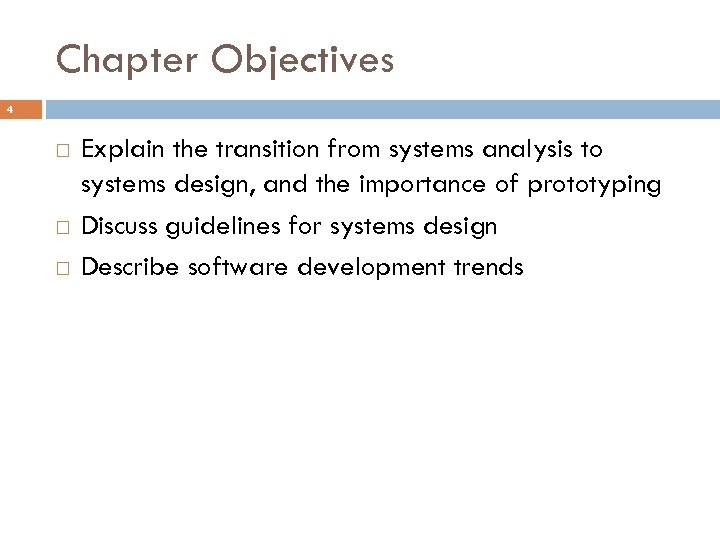 Chapter Objectives

4

□ Explain the transition from systems analysis to systems design, and the importance of prototyping

□ Discuss guidelines for systems design

□ Describe software development trends